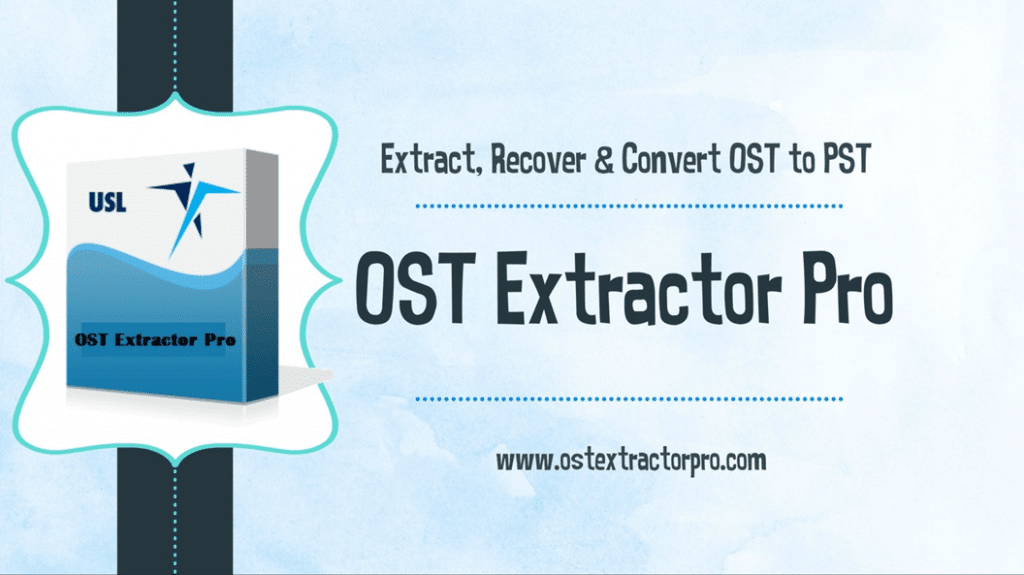 USL

OST Extractor Pro

Extract, Recover & Convert OST to PST

OST Extractor Pro

www.ostextractorpro.com